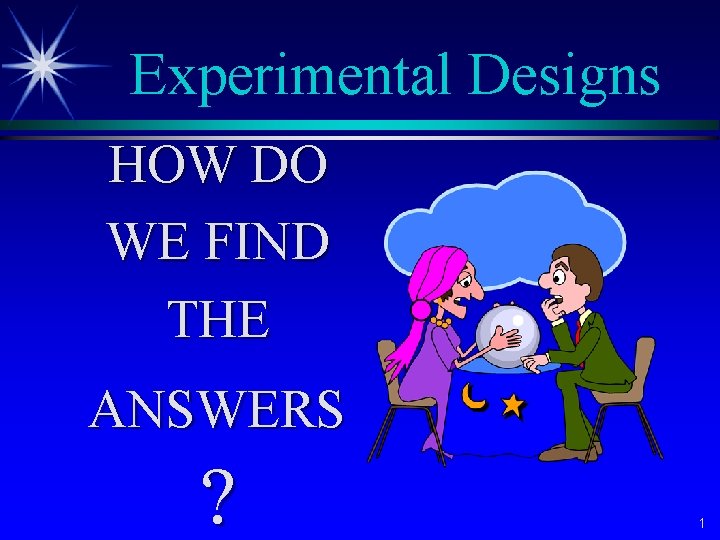 Experimental Designs

HOW DO WE FIND THE ANSWERS ?

1